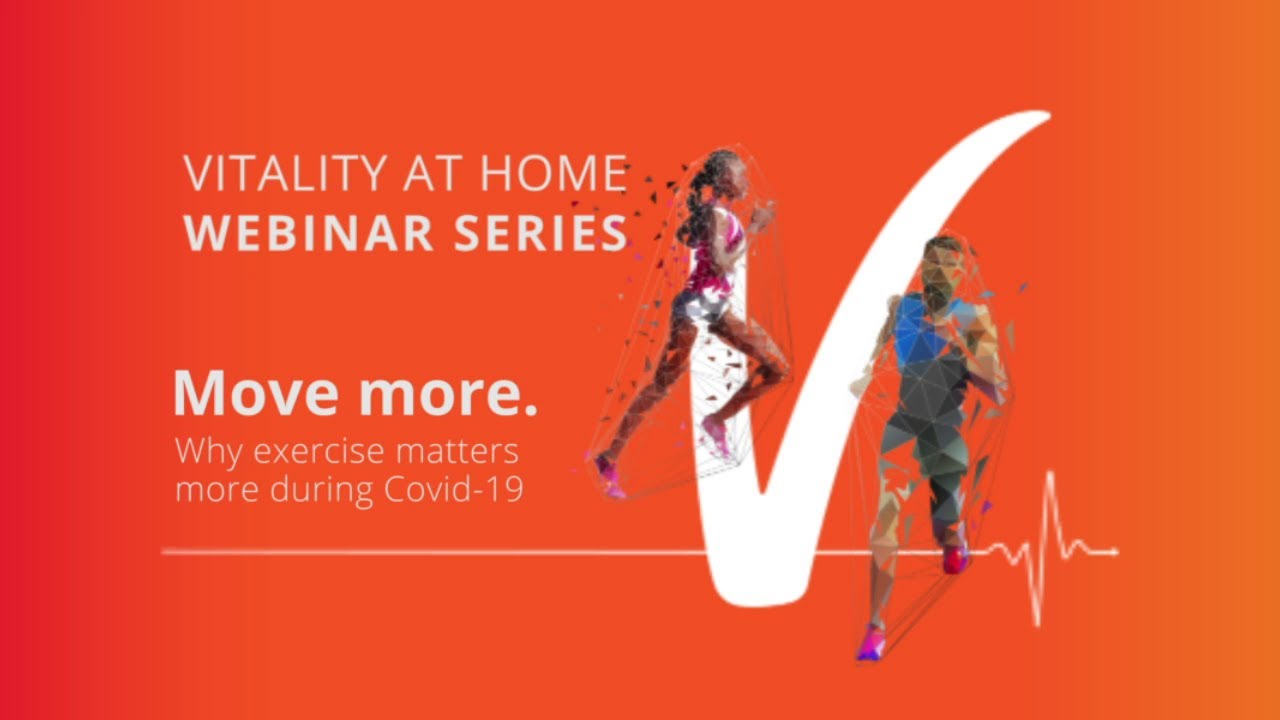 VITALITY AT HOME
WEBINAR SERIES

Move more.
Why exercise matters more during Covid-19